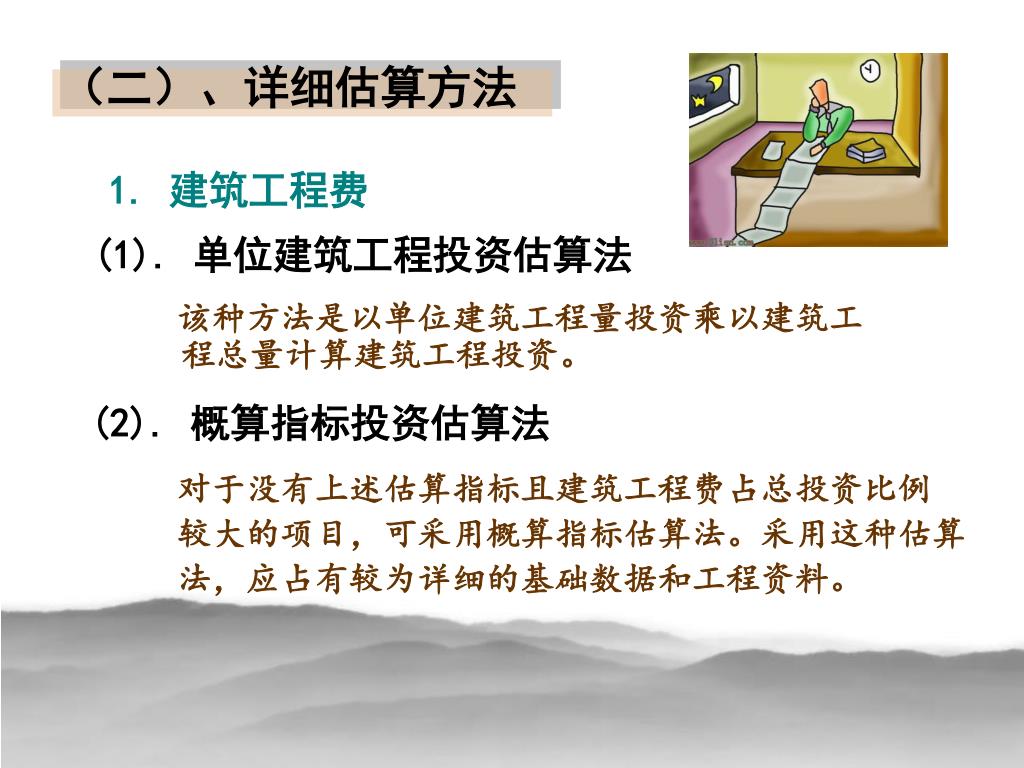 （二）、详细估算方法

1. 建筑工程费

(1). 单位建筑工程投资估算法

该种方法是以单位建筑工程量投资乘以建筑工程总量计算建筑工程投资。

(2). 概算指标投资估算法

对于没有上述估算指标且建筑工程费占总投资比例较大的项目，可采用概算指标估算法。采用这种估算法，应占有较为详细的基础数据和工程资料。